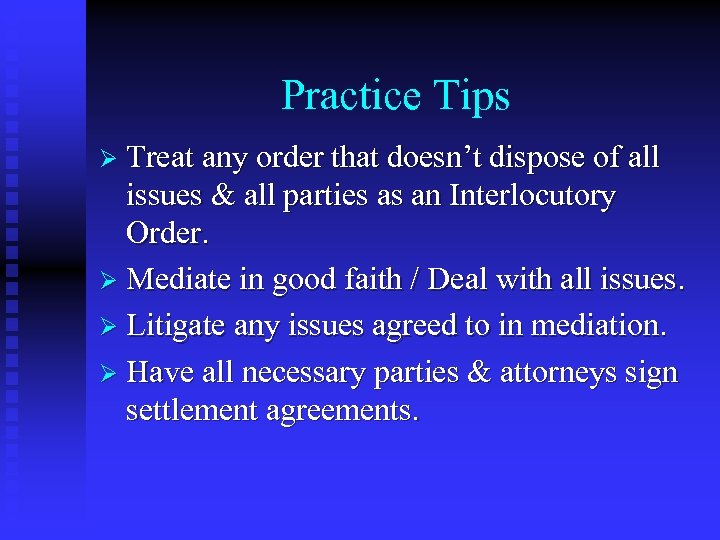 Practice Tips

➢ Treat any order that doesn't dispose of all issues & all parties as an Interlocutory Order.

➢ Mediate in good faith / Deal with all issues.

➢ Litigate any issues agreed to in mediation.

➢ Have all necessary parties & attorneys sign settlement agreements.